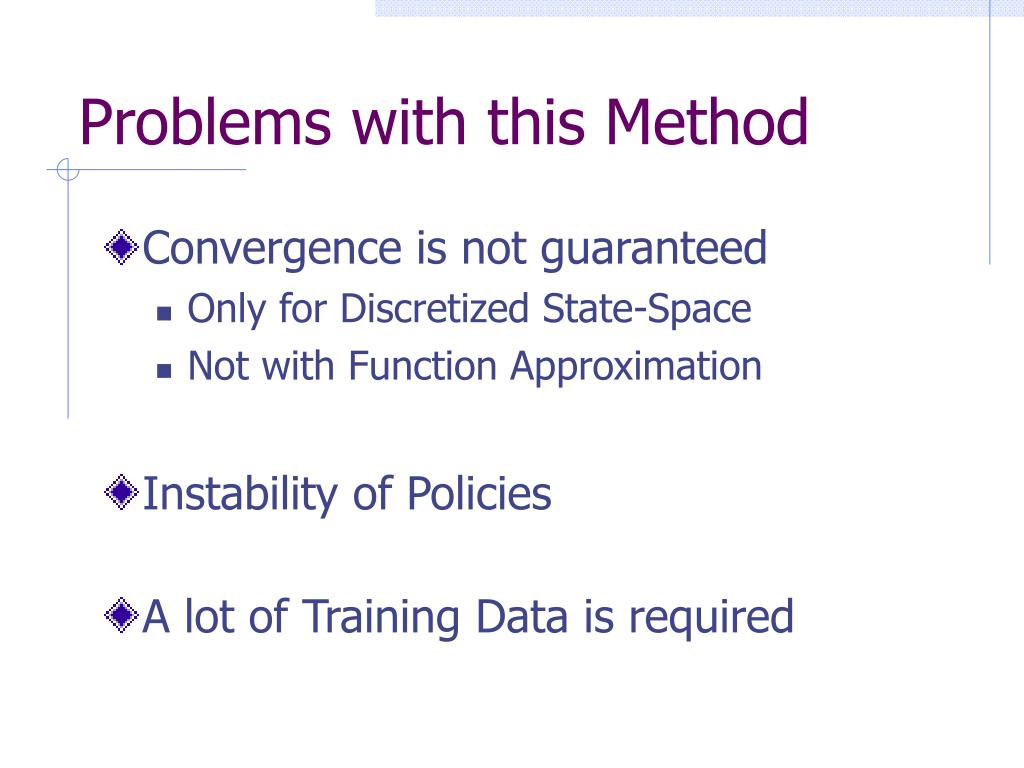 Problems with this Method

Convergence is not guaranteed

Only for Discretized State-Space

Not with Function Approximation

Instability of Policies

A lot of Training Data is required